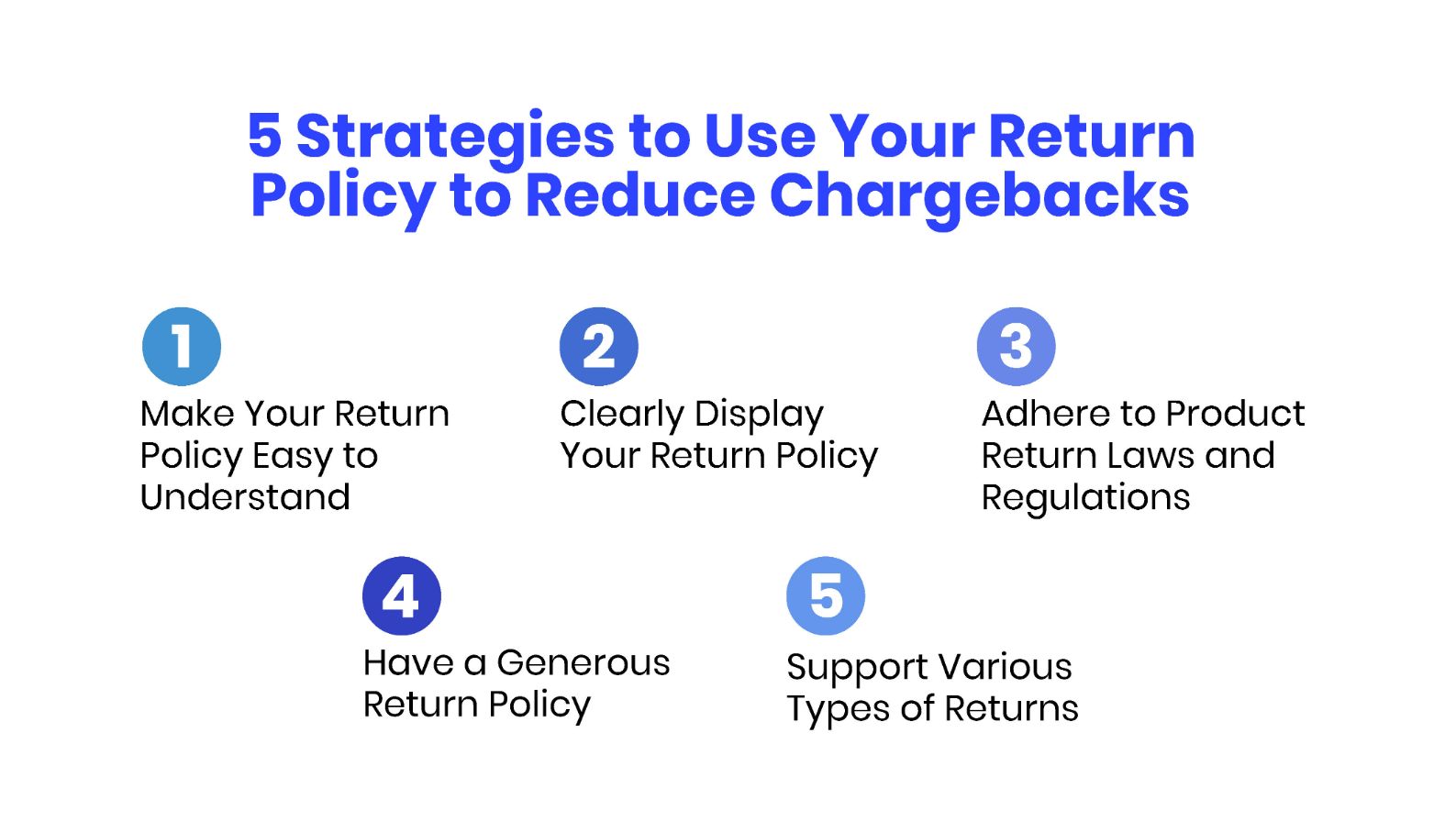 5 Strategies to Use Your Return Policy to Reduce Chargebacks

1
Make Your Return Policy Easy to Understand

2
Clearly Display Your Return Policy

3
Adhere to Product Return Laws and Regulations

4
Have a Generous Return Policy

5
Support Various Types of Returns